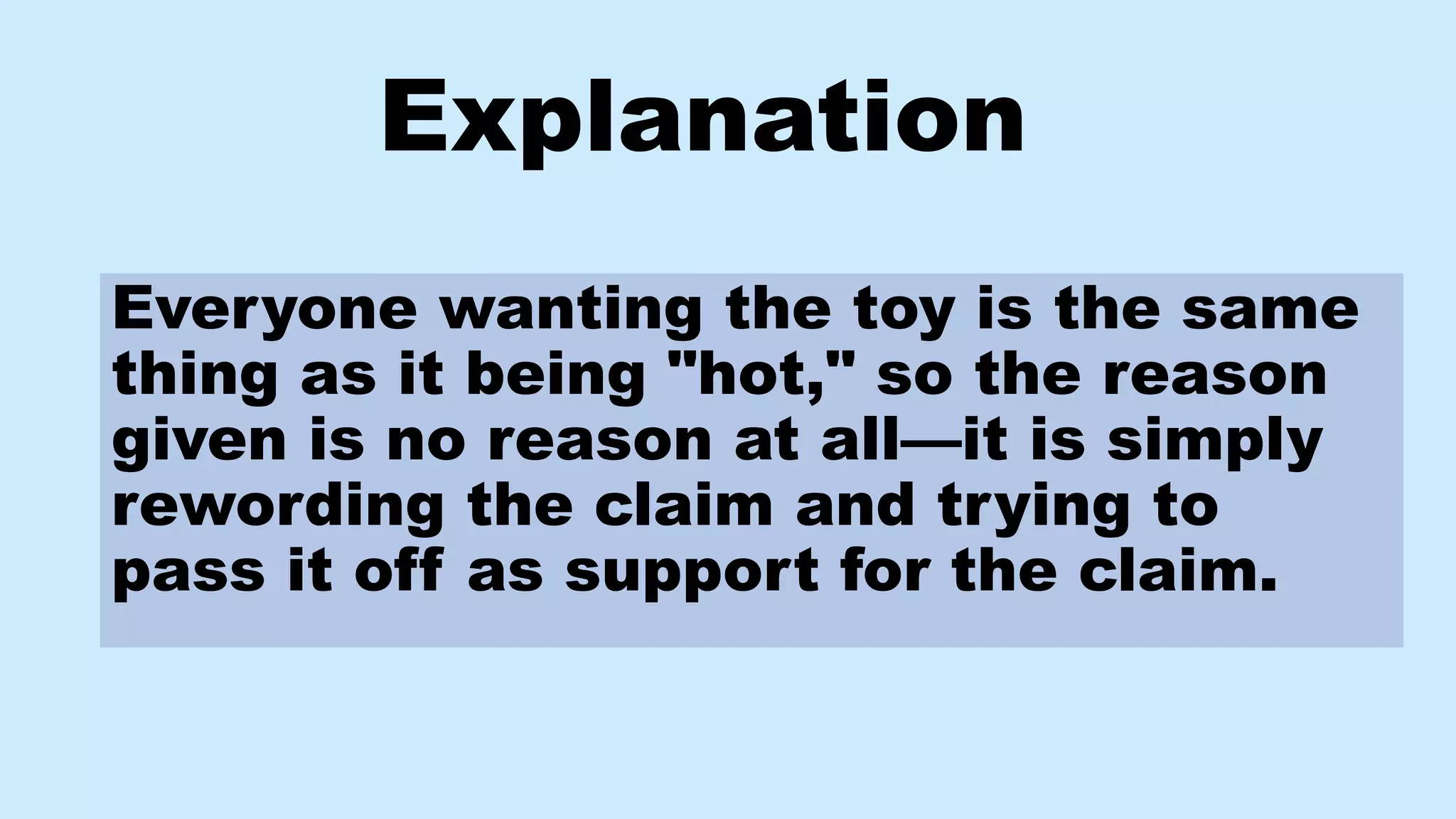 Explanation

Everyone wanting the toy is the same thing as it being "hot," so the reason given is no reason at all—it is simply rewording the claim and trying to pass it off as support for the claim.